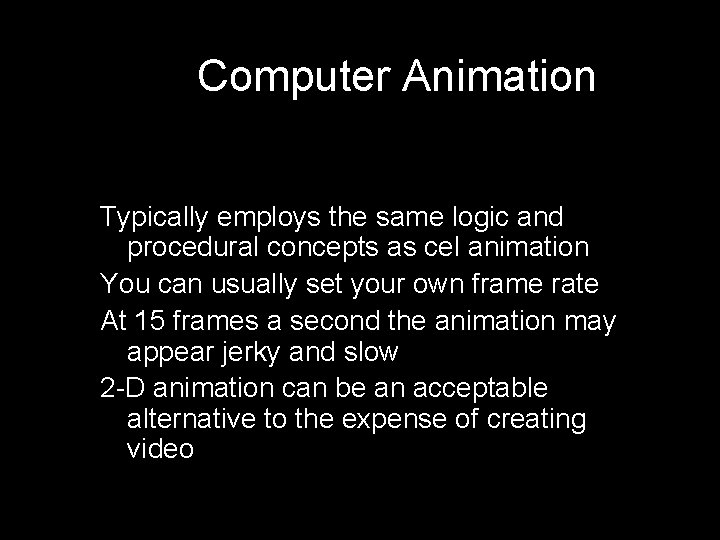 Computer Animation

Typically employs the same logic and procedural concepts as cel animation

You can usually set your own frame rate

At 15 frames a second the animation may appear jerky and slow

2-D animation can be an acceptable alternative to the expense of creating video